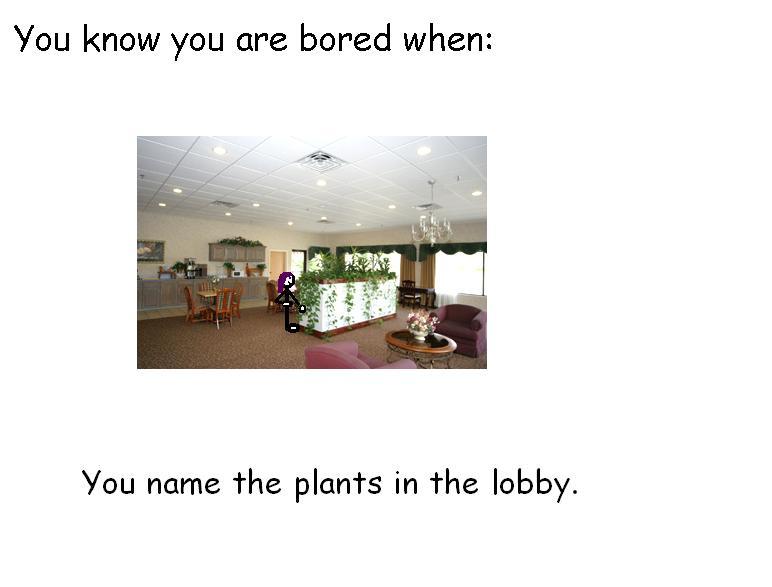 You know you are bored when:

You name the plants in the lobby.